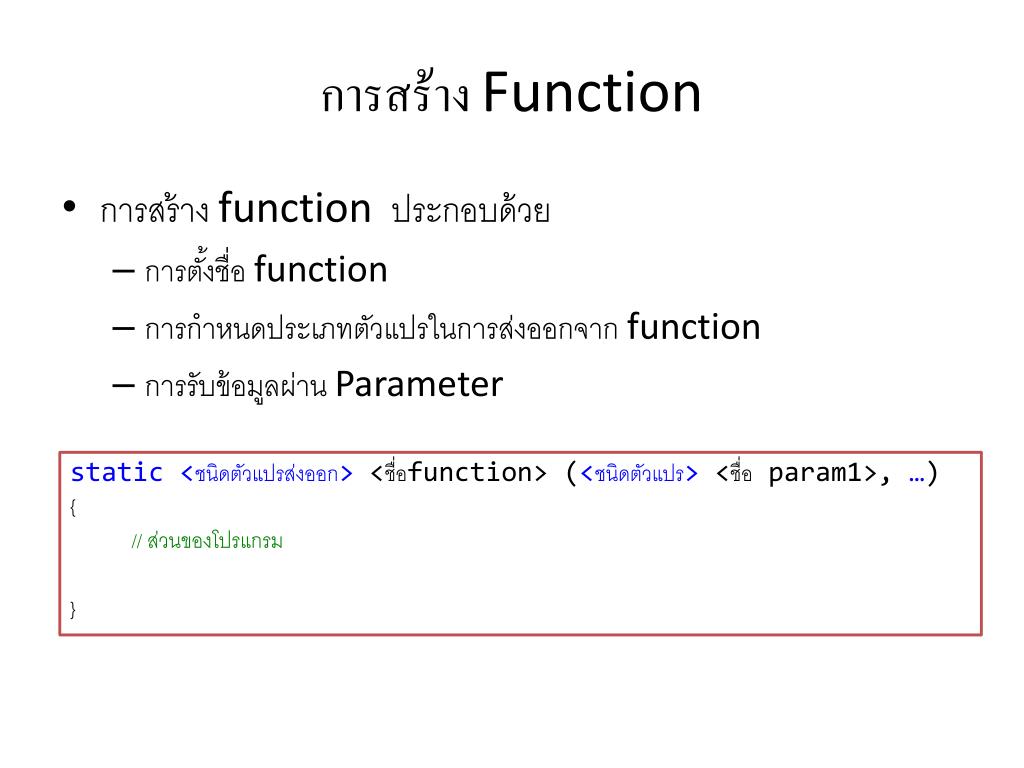 การสร้าง Function

• การสร้าง function ประกอบด้วย
– การตั้งชื่อ function
– การกำหนดประเภทตัวแปรในการส่งออกจาก function
– การรับข้อมูลผ่าน Parameter

static <ชนิดตัวแปรส่งออก> <ชื่อfunction> (<ชนิดตัวแปร> <ชื่อ param1>, …)
{
// ส่วนของโปรแกรม

}